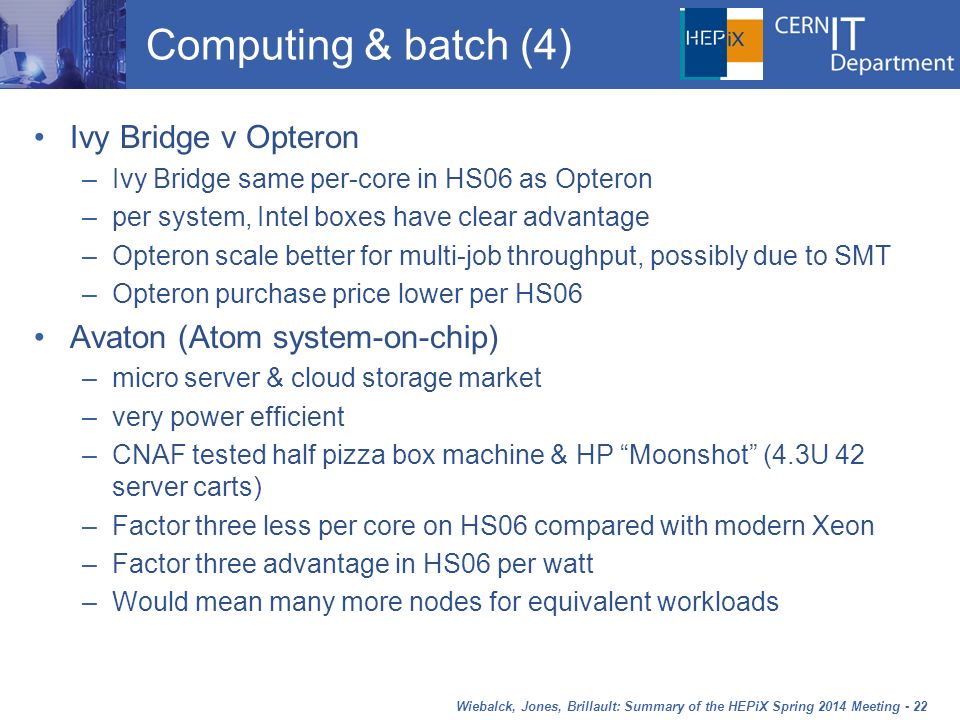 Computing & batch (4)

HEPiX

CERN IT Department

• Ivy Bridge v Opteron
– Ivy Bridge same per-core in HS06 as Opteron
– per system, Intel boxes have clear advantage
– Opteron scale better for multi-job throughput, possibly due to SMT
– Opteron purchase price lower per HS06

• Avaton (Atom system-on-chip)
– micro server & cloud storage market
– very power efficient
– CNAF tested half pizza box machine & HP “Moonshot” (4.3U 42 server carts)
– Factor three less per core on HS06 compared with modern Xeon
– Factor three advantage in HS06 per watt
– Would mean many more nodes for equivalent workloads

Wiebalck, Jones, Brillault: Summary of the HEPiX Spring 2014 Meeting - 22